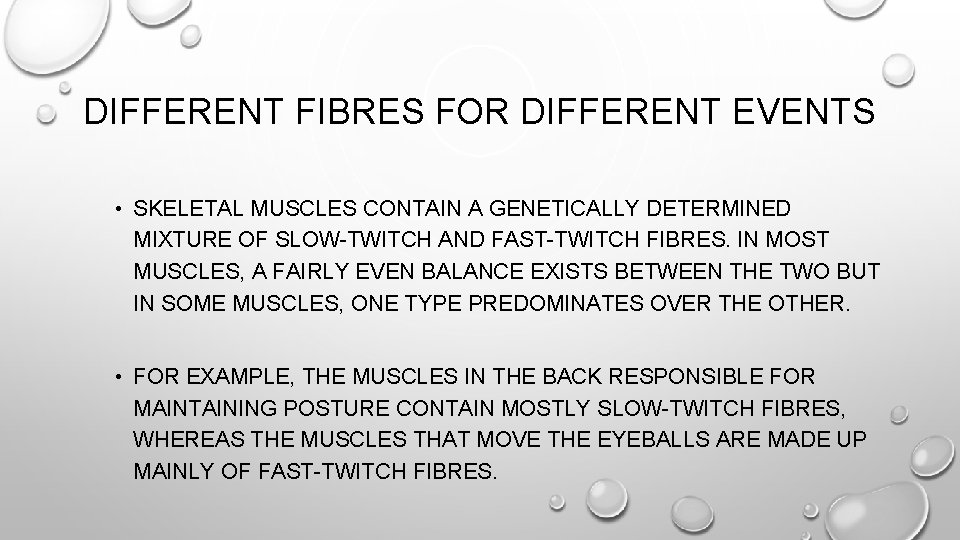 DIFFERENT FIBRES FOR DIFFERENT EVENTS

• SKELETAL MUSCLES CONTAIN A GENETICALLY DETERMINED MIXTURE OF SLOW-TWITCH AND FAST-TWITCH FIBRES. IN MOST MUSCLES, A FAIRLY EVEN BALANCE EXISTS BETWEEN THE TWO BUT IN SOME MUSCLES, ONE TYPE PREDOMINATES OVER THE OTHER.

• FOR EXAMPLE, THE MUSCLES IN THE BACK RESPONSIBLE FOR MAINTAINING POSTURE CONTAIN MOSTLY SLOW-TWITCH FIBRES, WHEREAS THE MUSCLES THAT MOVE THE EYEBALLS ARE MADE UP MAINLY OF FAST-TWITCH FIBRES.